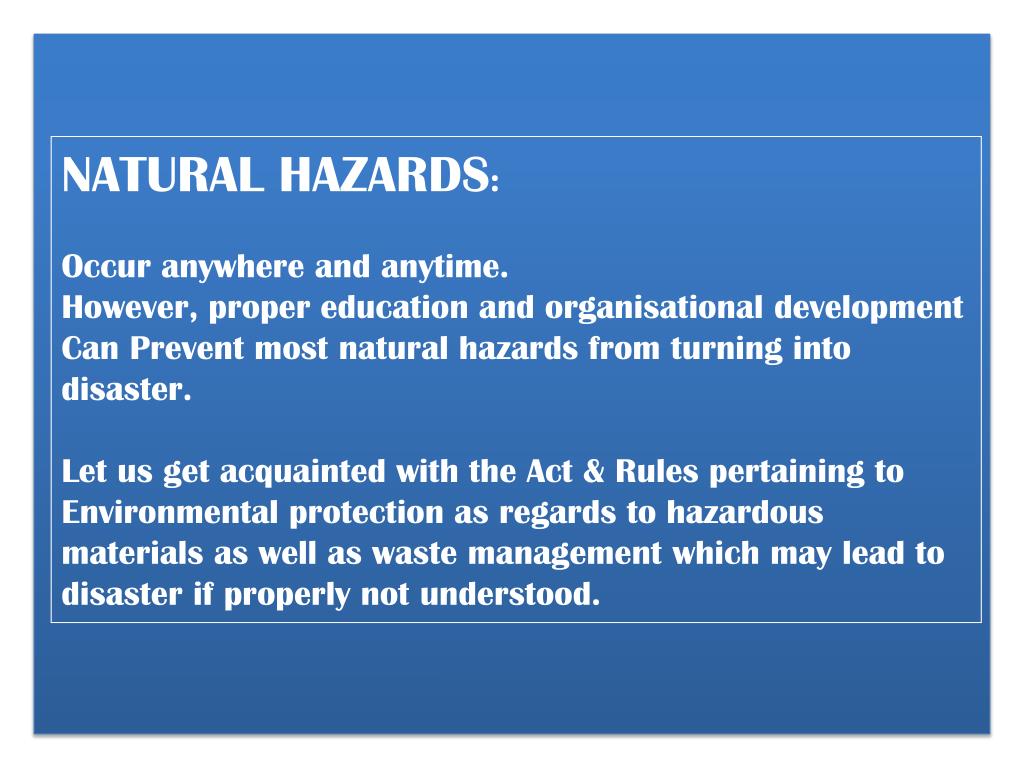 NATURAL HAZARDS:

Occur anywhere and anytime.
However, proper education and organisational development Can Prevent most natural hazards from turning into disaster.

Let us get acquainted with the Act & Rules pertaining to Environmental protection as regards to hazardous materials as well as waste management which may lead to disaster if properly not understood.